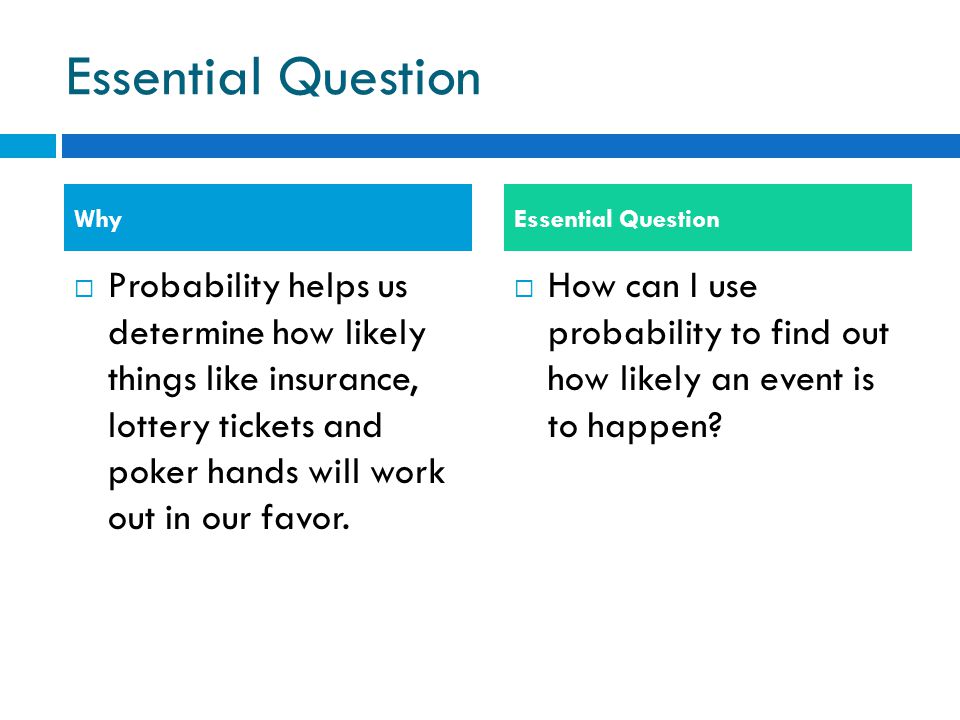 Essential Question

Why

□ Probability helps us determine how likely things like insurance, lottery tickets and poker hands will work out in our favor.

Essential Question

□ How can I use probability to find out how likely an event is to happen?